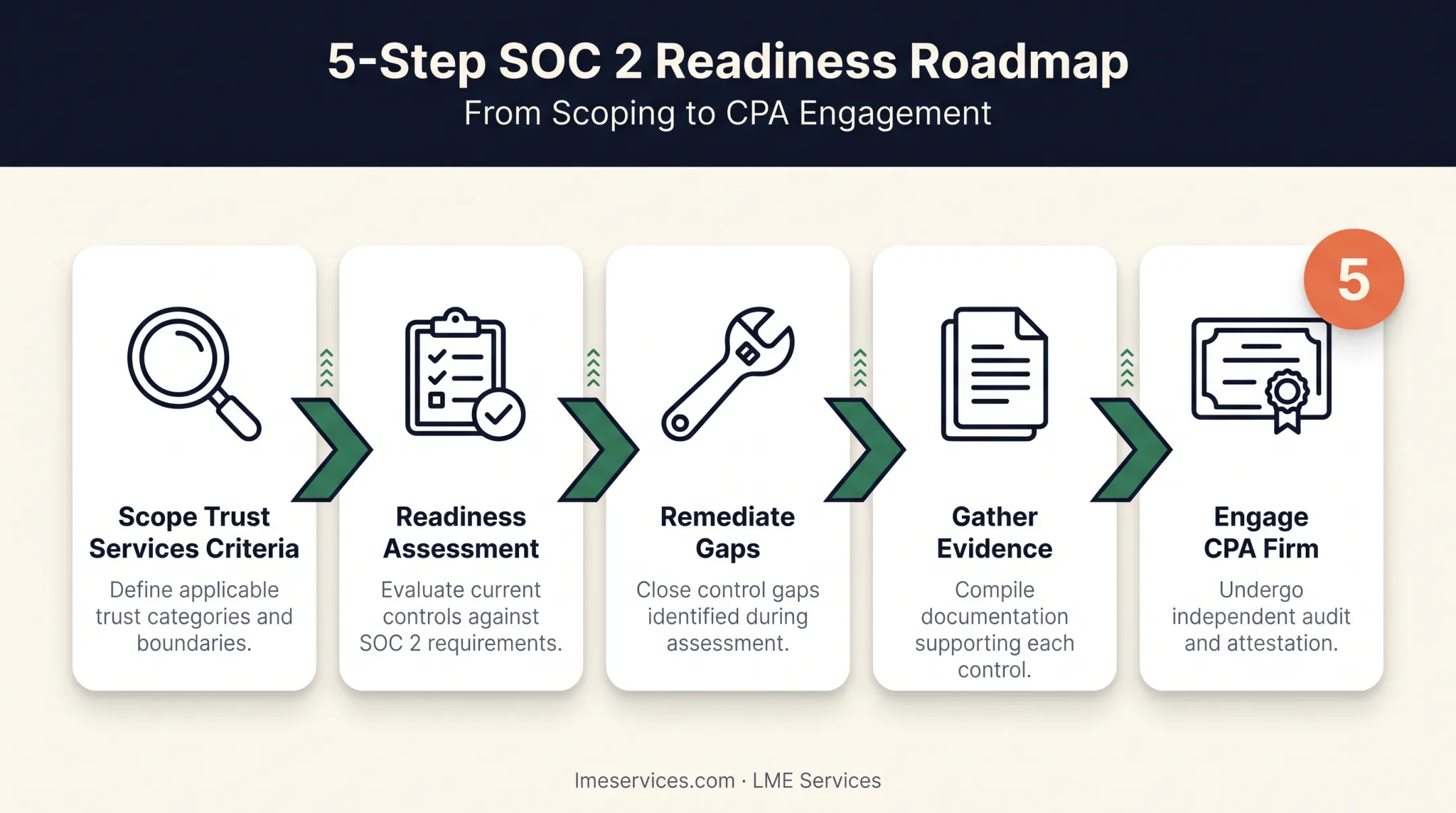 5-Step SOC 2 Readiness Roadmap
From Scoping to CPA Engagement

Scope Trust Services Criteria
Define applicable trust categories and boundaries.

Readiness Assessment
Evaluate current controls against SOC 2 requirements.

Remediate Gaps
Close control gaps identified during assessment.

Gather Evidence
Compile documentation supporting each control.

5
Engage CPA Firm
Undergo independent audit and attestation.

lmeservices.com · LME Services